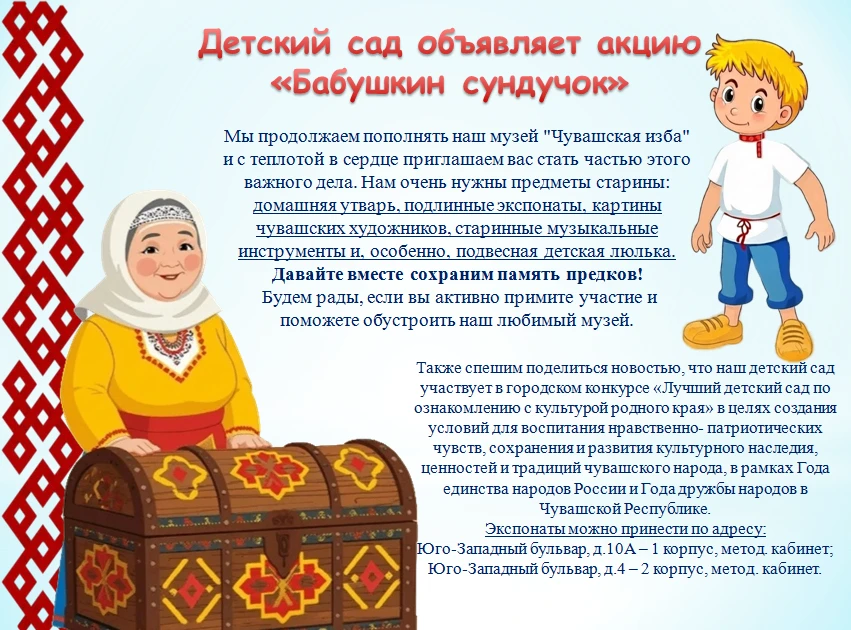 Детский сад объявляет акцию «Бабушкин сундучок»

Мы продолжаем пополнять наш музей "Чувашская изба" и с теплотой в сердце приглашаем вас стать частью этого важного дела. Нам очень нужны предметы старины: домашняя утварь, подлинные экспонаты, картины чувашских художников, старинные музыкальные инструменты и, особенно, подвесная детская люлька.
Давайте вместе сохраним память предков!
Будем рады, если вы активно примите участие и поможете обустроить наш любимый музей.

Также спешим поделиться новостью, что наш детский сад участвует в городском конкурсе «Лучший детский сад по ознакомлению с культурой родного края» в целях создания условий для воспитания нравственно- патриотических чувств, сохранения и развития культурного наследия, ценностей и традиций чувашского народа, в рамках Года единства народов России и Года дружбы народов в Чувашской Республике.
Экспонаты можно принести по адресу:
Юго-Западный бульвар, д.10А – 1 корпус, метод. кабинет;
Юго-Западный бульвар, д.4 – 2 корпус, метод. кабинет.